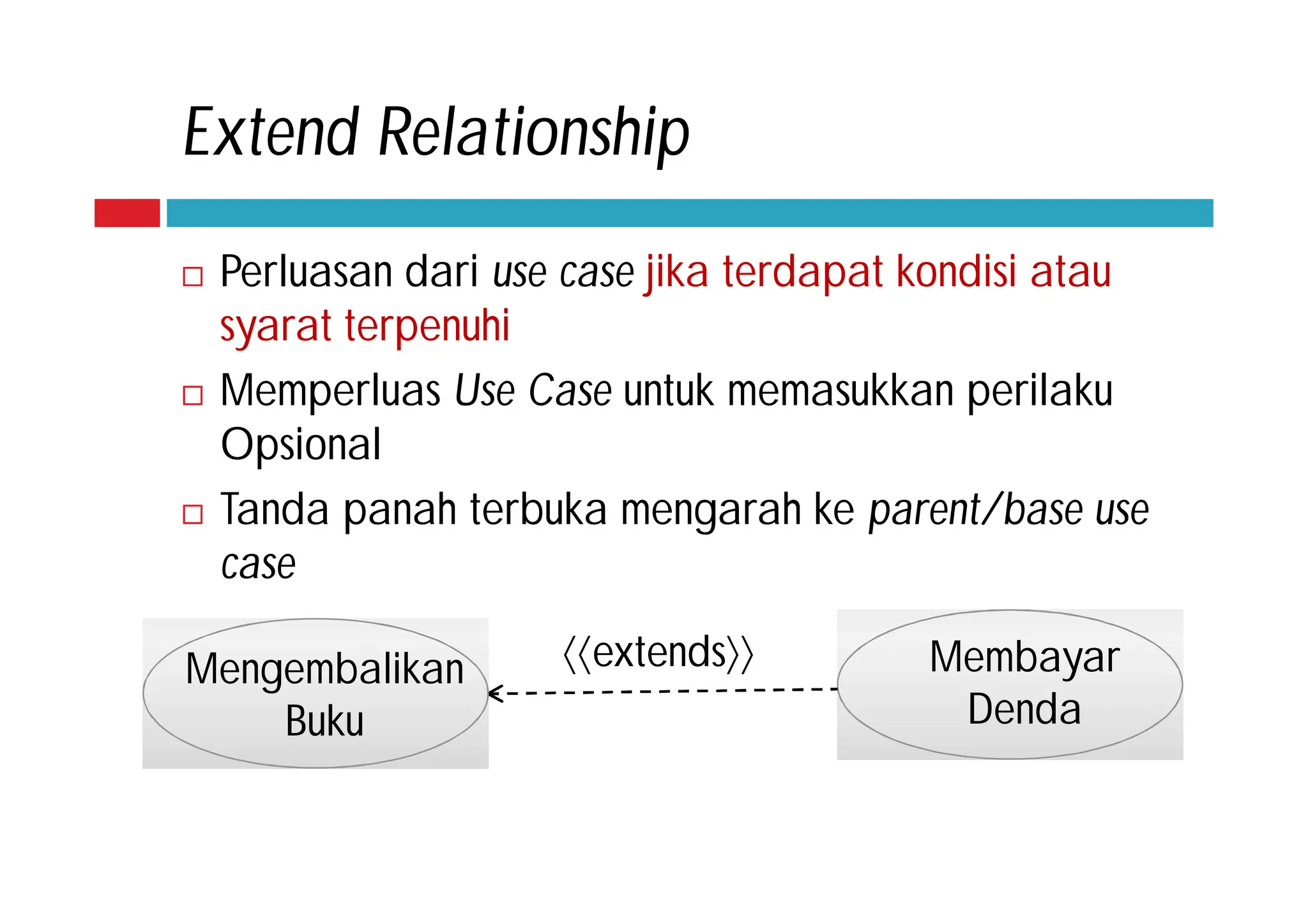 Extend Relationship

□ Perluasan dari use case jika terdapat kondisi atau syarat terpenuhi

□ Memperluas Use Case untuk memasukkan perilaku Opsional

□ Tanda panah terbuka mengarah ke parent/base use case

Mengembalikan Buku

⟨⟨extends⟩⟩

Membayar Denda